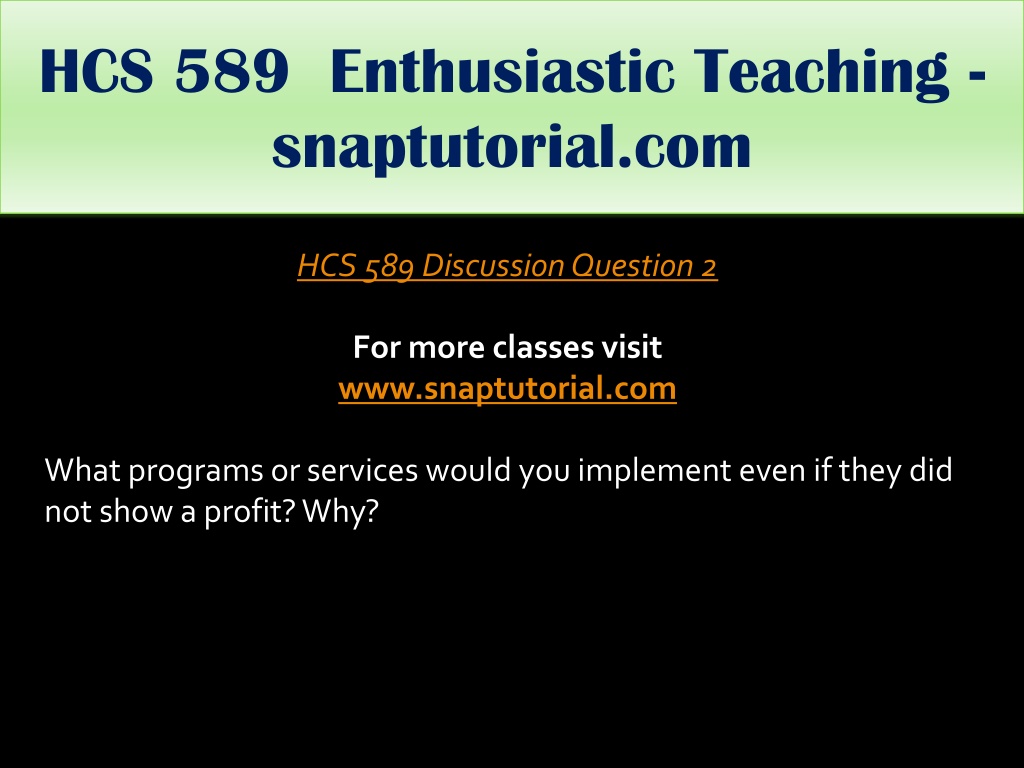 HCS 589 Enthusiastic Teaching - snaptutorial.com

HCS 589 Discussion Question 2

For more classes visit
www.snaptutorial.com

What programs or services would you implement even if they did not show a profit? Why?